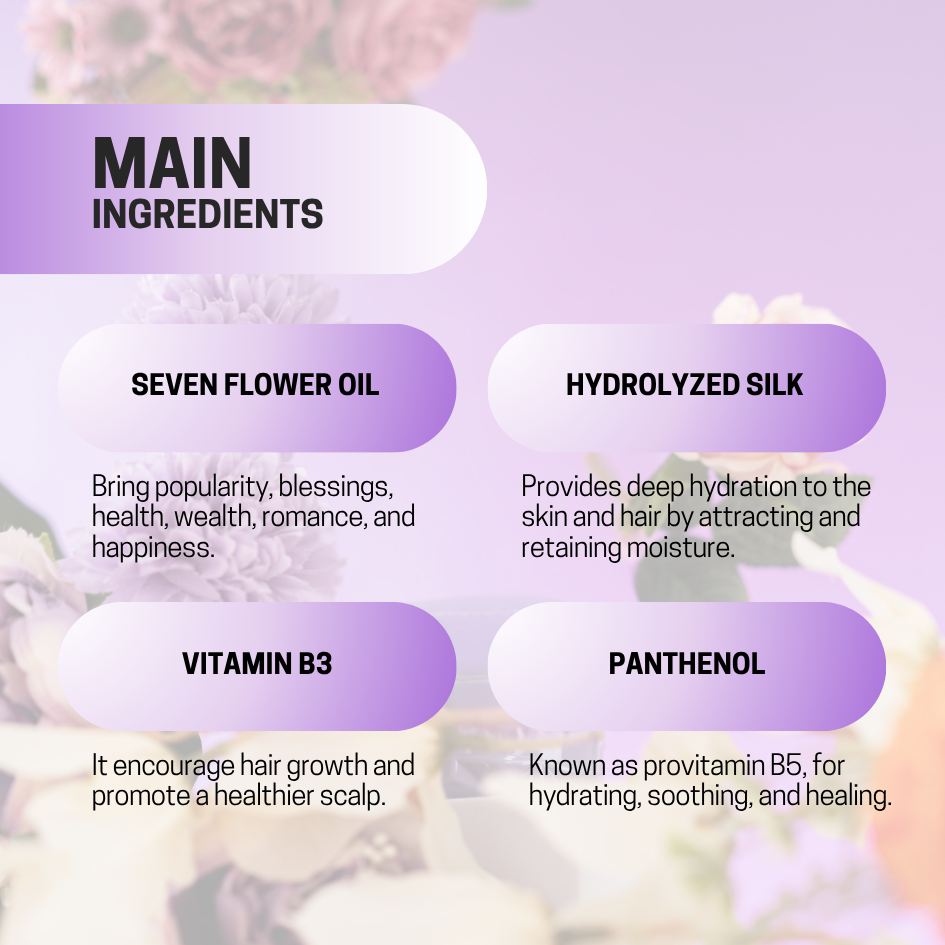 MAIN
INGREDIENTS

SEVEN FLOWER OIL

Bring popularity, blessings, health, wealth, romance, and happiness.

HYDROLYZED SILK

Provides deep hydration to the skin and hair by attracting and retaining moisture.

VITAMIN B3

It encourage hair growth and promote a healthier scalp.

PANTHENOL

Known as provitamin B5, for hydrating, soothing, and healing.